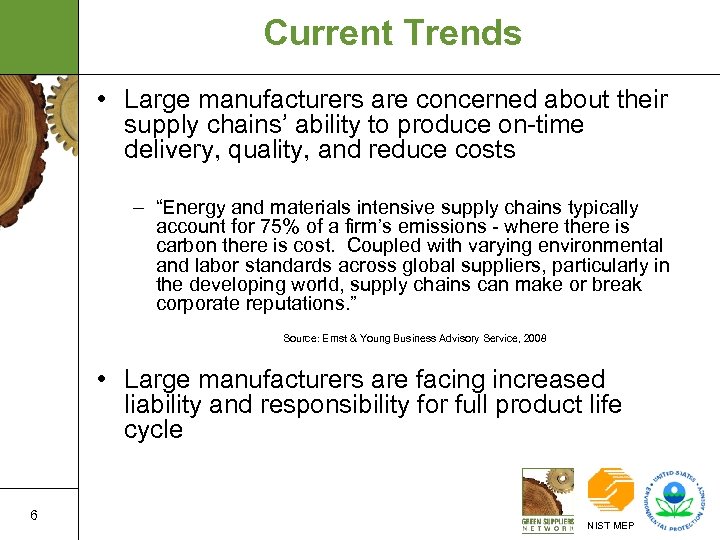 Current Trends

• Large manufacturers are concerned about their supply chains' ability to produce on-time delivery, quality, and reduce costs

– "Energy and materials intensive supply chains typically account for 75% of a firm's emissions - where there is carbon there is cost. Coupled with varying environmental and labor standards across global suppliers, particularly in the developing world, supply chains can make or break corporate reputations."

Source: Ernst & Young Business Advisory Service, 2008

• Large manufacturers are facing increased liability and responsibility for full product life cycle

6

GREEN SUPPLIERS NETWORK

NIST MEP

UNITED STATES ENVIRONMENTAL PROTECTION AGENCY